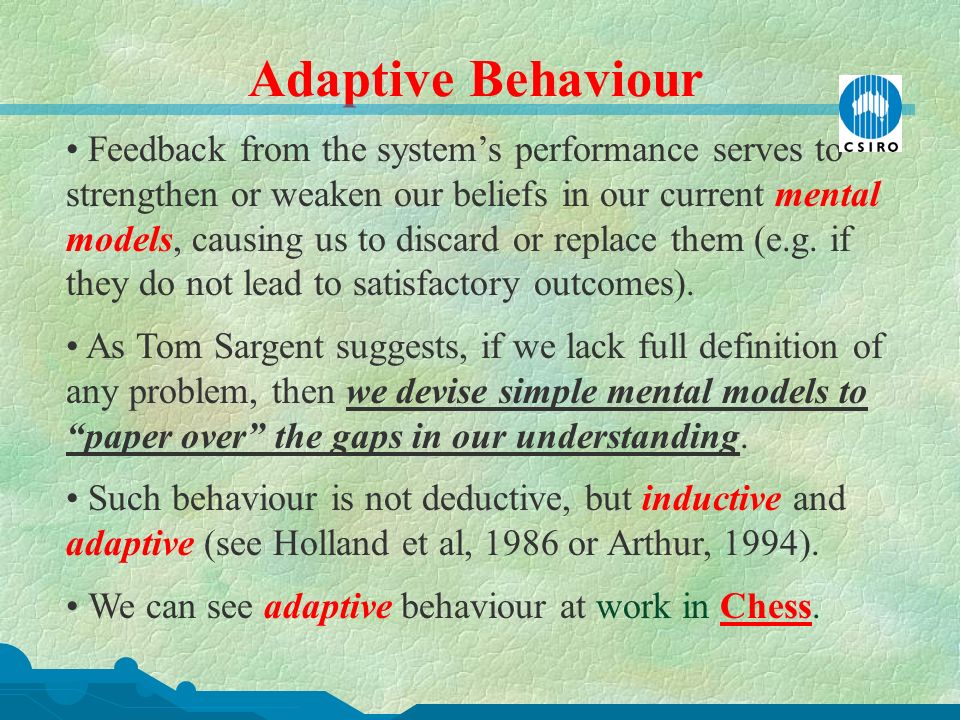 Adaptive Behaviour

CSIRO

• Feedback from the system's performance serves to strengthen or weaken our beliefs in our current mental models, causing us to discard or replace them (e.g. if they do not lead to satisfactory outcomes).

• As Tom Sargent suggests, if we lack full definition of any problem, then we devise simple mental models to "paper over" the gaps in our understanding.

• Such behaviour is not deductive, but inductive and adaptive (see Holland et al, 1986 or Arthur, 1994).

• We can see adaptive behaviour at work in Chess.